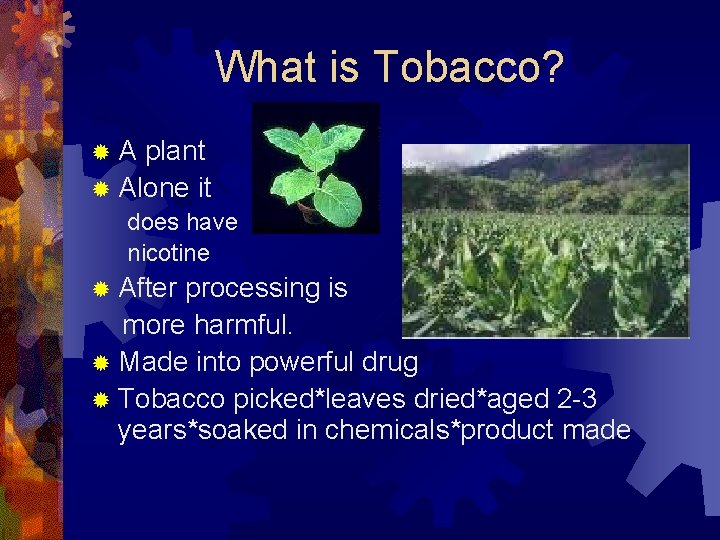 What is Tobacco?

A plant

Alone it does have nicotine

After processing is more harmful.

Made into powerful drug

Tobacco picked*leaves dried*aged 2-3 years*soaked in chemicals*product made